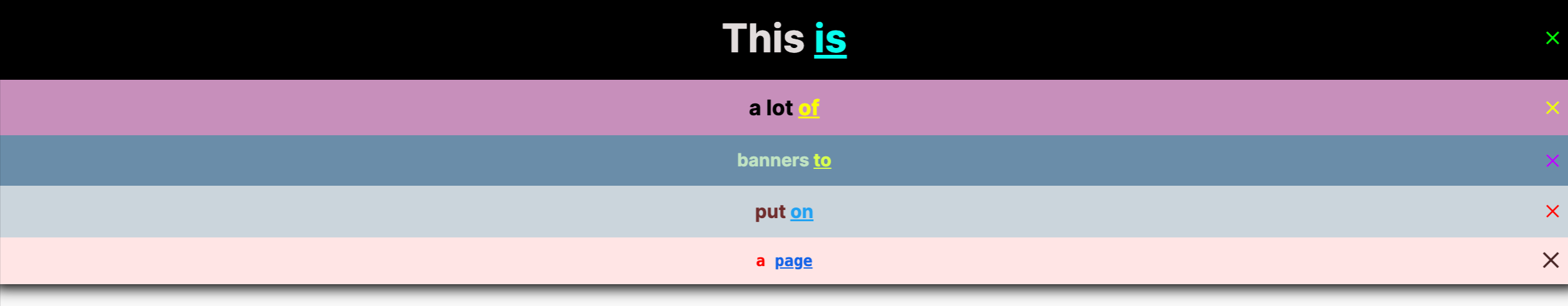 This is
×

a lot of
×

banners to
×

put on
×

a page
×